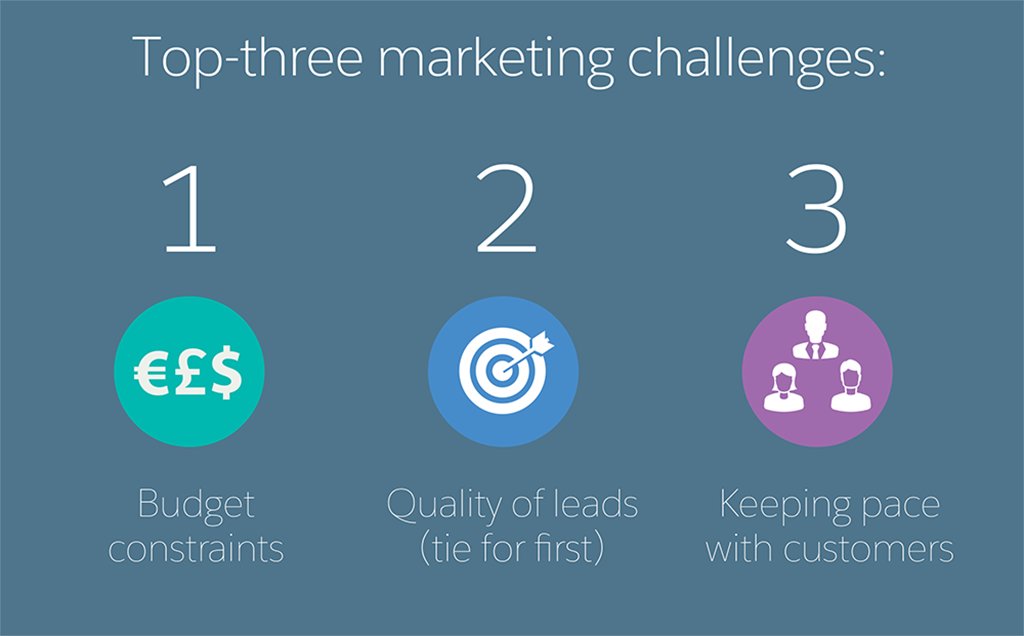 Top-three marketing challenges:

1

€£$

Budget constraints

2

Quality of leads (tie for first)

3

Keeping pace with customers